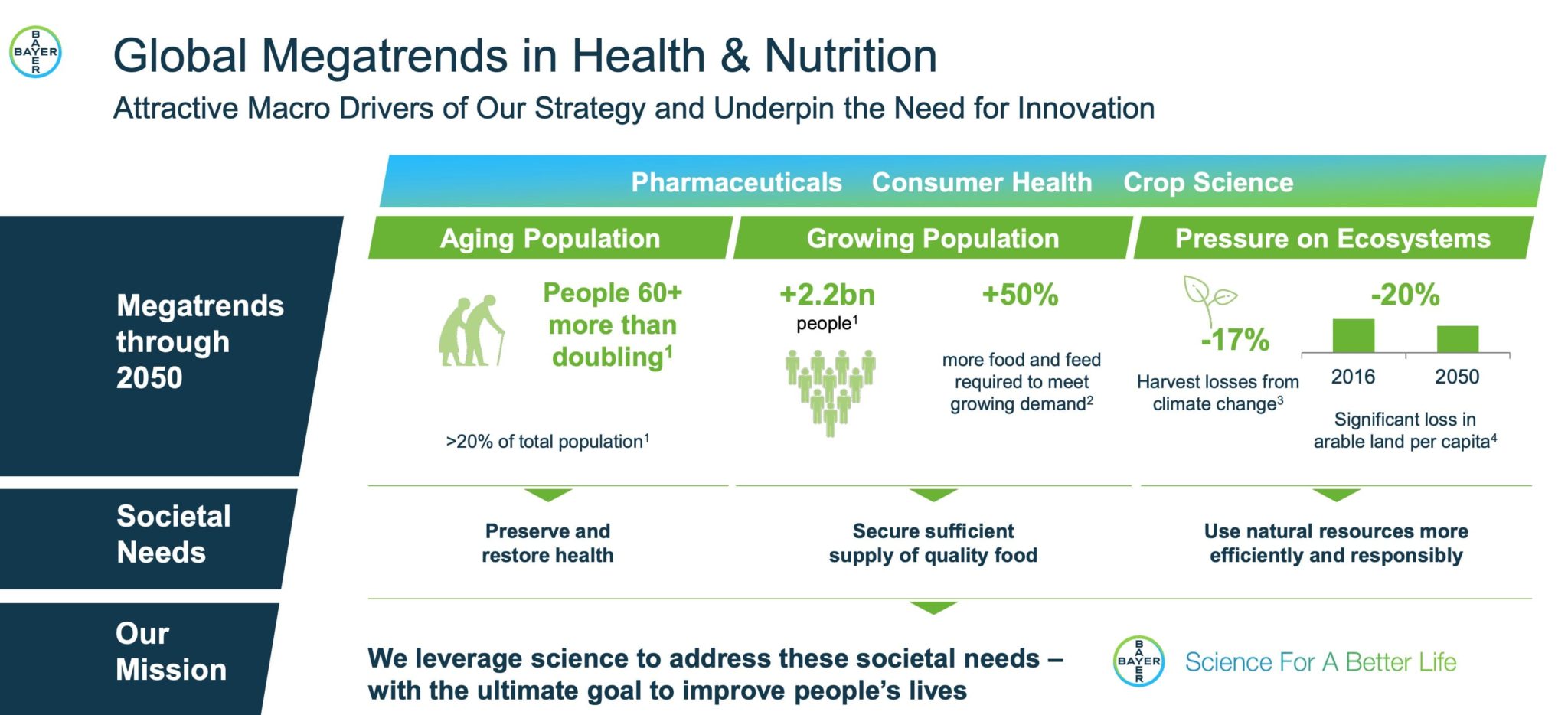 BAYER

Global Megatrends in Health & Nutrition

Attractive Macro Drivers of Our Strategy and Underpin the Need for Innovation

Pharmaceuticals Consumer Health Crop Science

Megatrends through 2050

Aging Population

People 60+ more than doubling$^1$

>20% of total population$^1$

Growing Population

+2.2bn people$^1$

+50%

more food and feed required to meet growing demand$^2$

Pressure on Ecosystems

-17%

Harvest losses from climate change$^3$

-20%

2016 2050

Significant loss in arable land per capita$^4$

Societal Needs

Preserve and restore health

Secure sufficient supply of quality food

Use natural resources more efficiently and responsibly

Our Mission

We leverage science to address these societal needs – with the ultimate goal to improve people's lives

BAYER Science For A Better Life